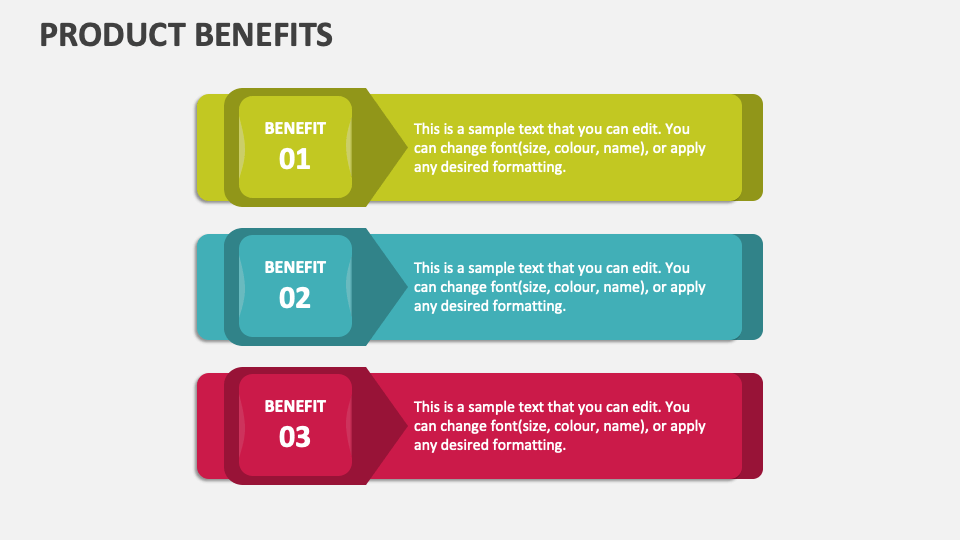 PRODUCT BENEFITS

BENEFIT
01

This is a sample text that you can edit. You can change font(size, colour, name), or apply any desired formatting.

BENEFIT
02

This is a sample text that you can edit. You can change font(size, colour, name), or apply any desired formatting.

BENEFIT
03

This is a sample text that you can edit. You can change font(size, colour, name), or apply any desired formatting.